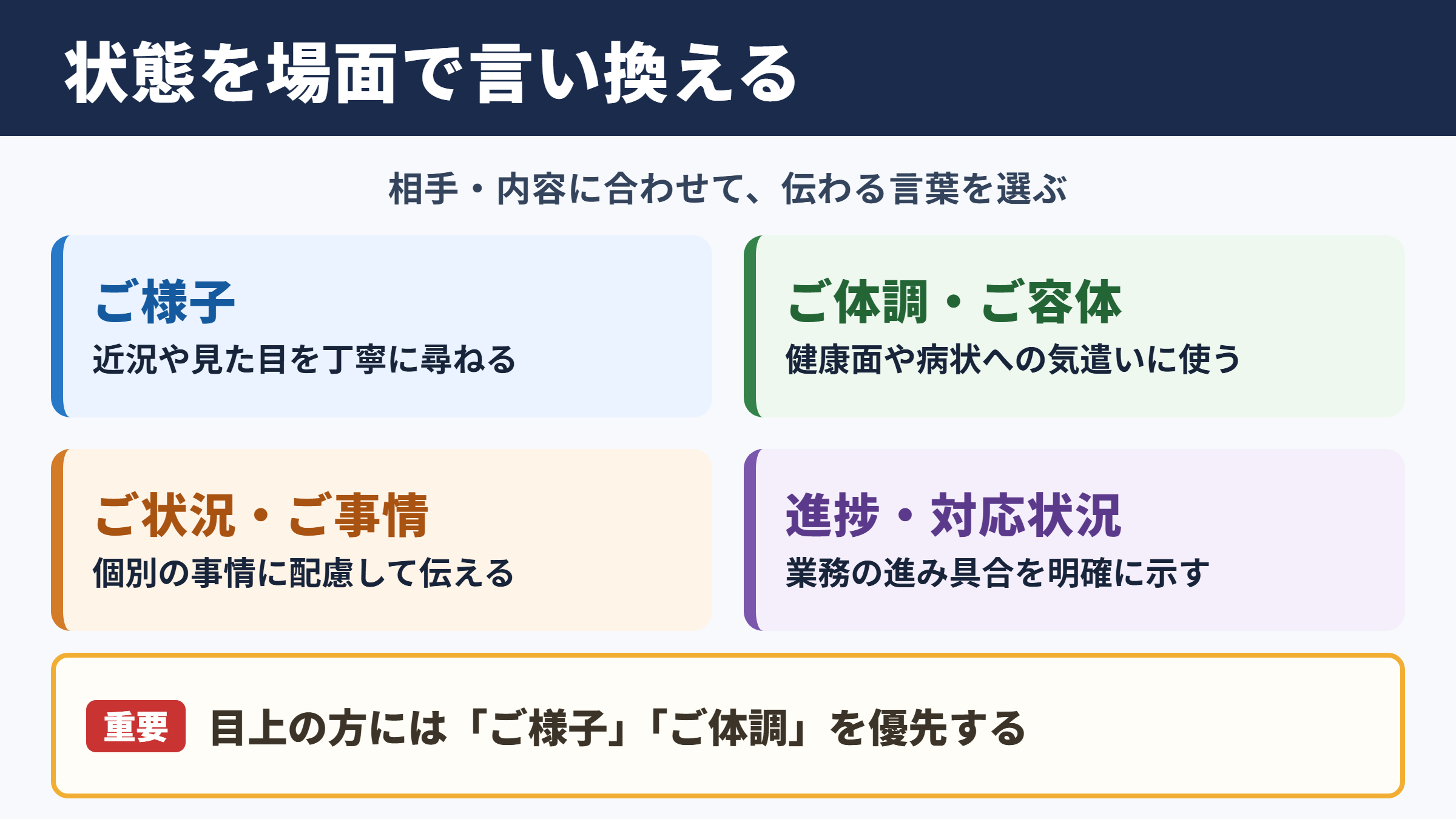 状態を場面で言い換える

相手・内容に合わせて、伝わる言葉を選ぶ

ご様子
近況や見た目を丁寧に尋ねる

ご体調・ご容体
健康面や病状への気遣いに使う

ご状況・ご事情
個別の事情に配慮して伝える

進捗・対応状況
業務の進み具合を明確に示す

重要 目上の方には「ご様子」「ご体調」を優先する